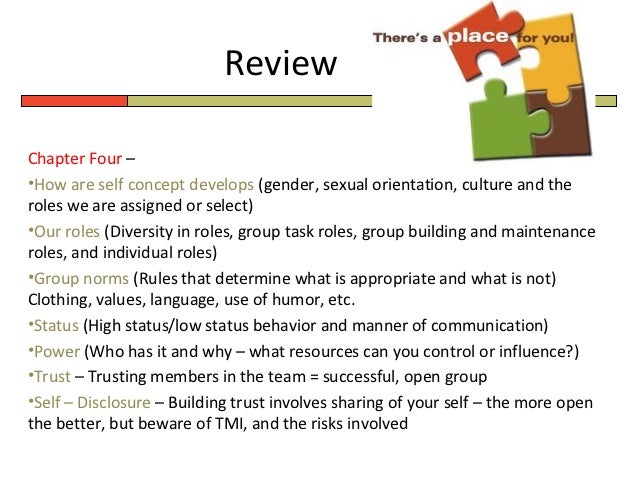 Review

There's a place for you!

Chapter Four –

•How are self concept develops (gender, sexual orientation, culture and the roles we are assigned or select)

•Our roles (Diversity in roles, group task roles, group building and maintenance roles, and individual roles)

•Group norms (Rules that determine what is appropriate and what is not) Clothing, values, language, use of humor, etc.

•Status (High status/low status behavior and manner of communication)

•Power (Who has it and why – what resources can you control or influence?)

•Trust – Trusting members in the team = successful, open group

•Self – Disclosure – Building trust involves sharing of your self – the more open the better, but beware of TMI, and the risks involved